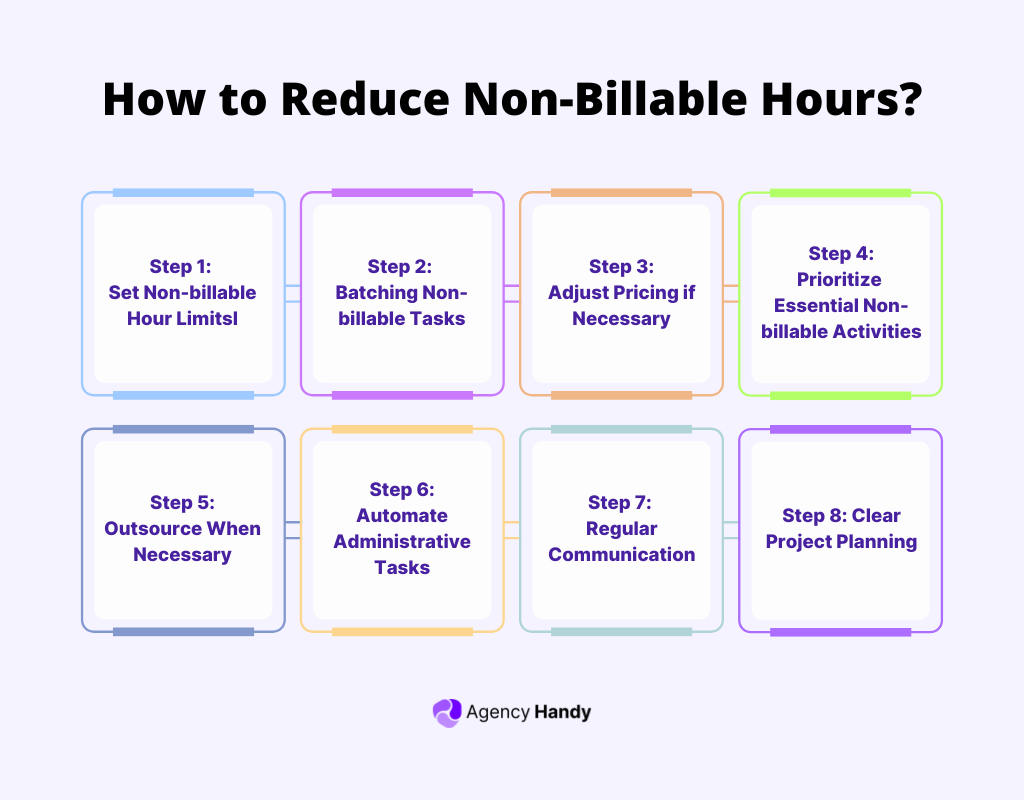 How to Reduce Non-Billable Hours?

Step 1: Set Non-billable Hour Limitsl

Step 2: Batching Non-billable Tasks

Step 3: Adjust Pricing if Necessary

Step 4: Prioritize Essential Non-billable Activities

Step 5: Outsource When Necessary

Step 6: Automate Administrative Tasks

Step 7: Regular Communication

Step 8: Clear Project Planning

Agency Handy